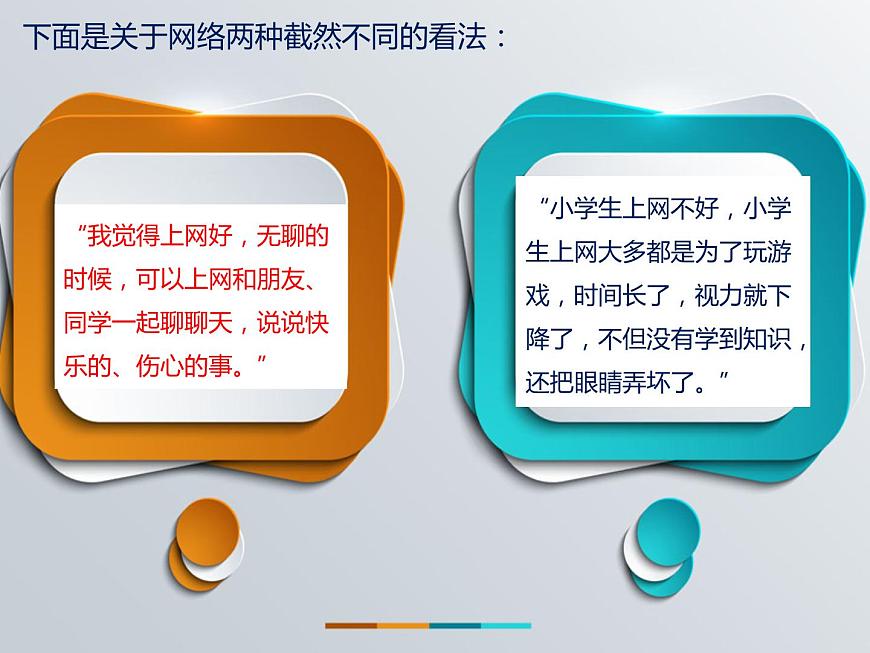 下面是关于网络两种截然不同的看法：

“我觉得上网好，无聊的时候，可以上网和朋友、同学一起聊聊天，说说快乐的、伤心的事。”

“小学生上网不好，小学生上网大多都是为了玩游戏，时间长了，视力就下降了，不但没有学到知识，还把眼睛弄坏了。”